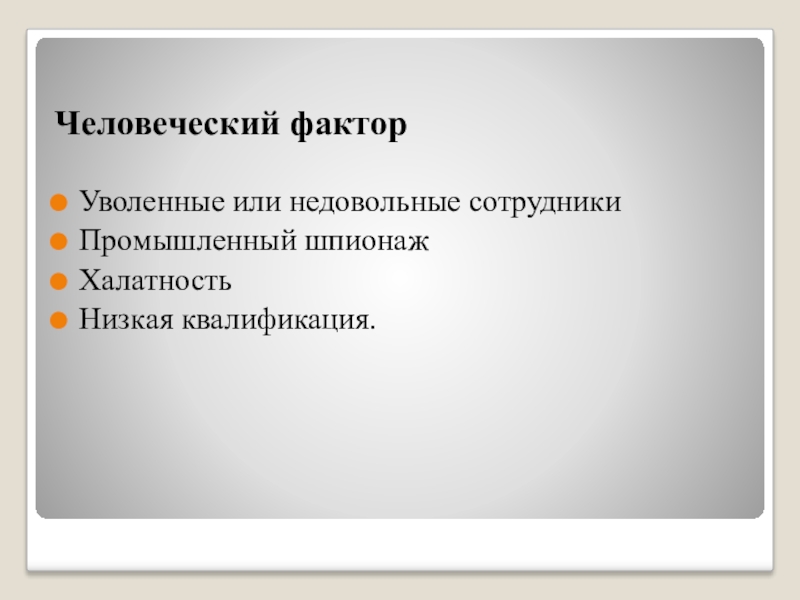 Человеческий фактор

Уволенные или недовольные сотрудники
Промышленный шпионаж
Халатность
Низкая квалификация.